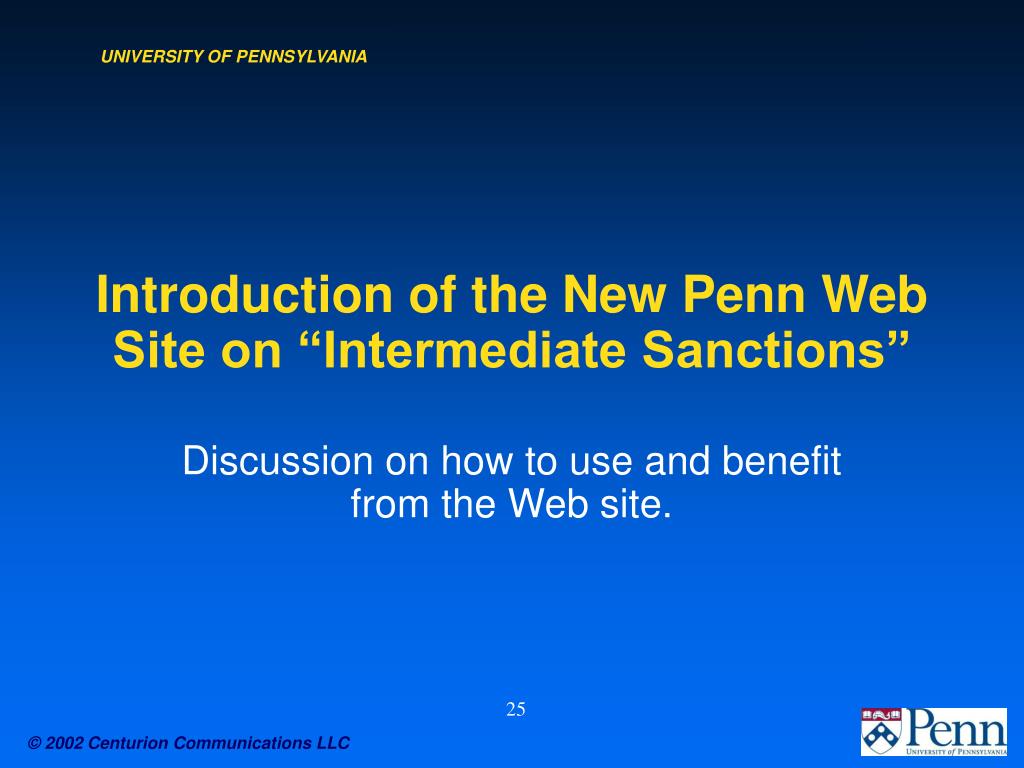 UNIVERSITY OF PENNSYLVANIA

Introduction of the New Penn Web Site on “Intermediate Sanctions”

Discussion on how to use and benefit from the Web site.

25

© 2002 Centurion Communications LLC

Penn
UNIVERSITY of PENNSYLVANIA